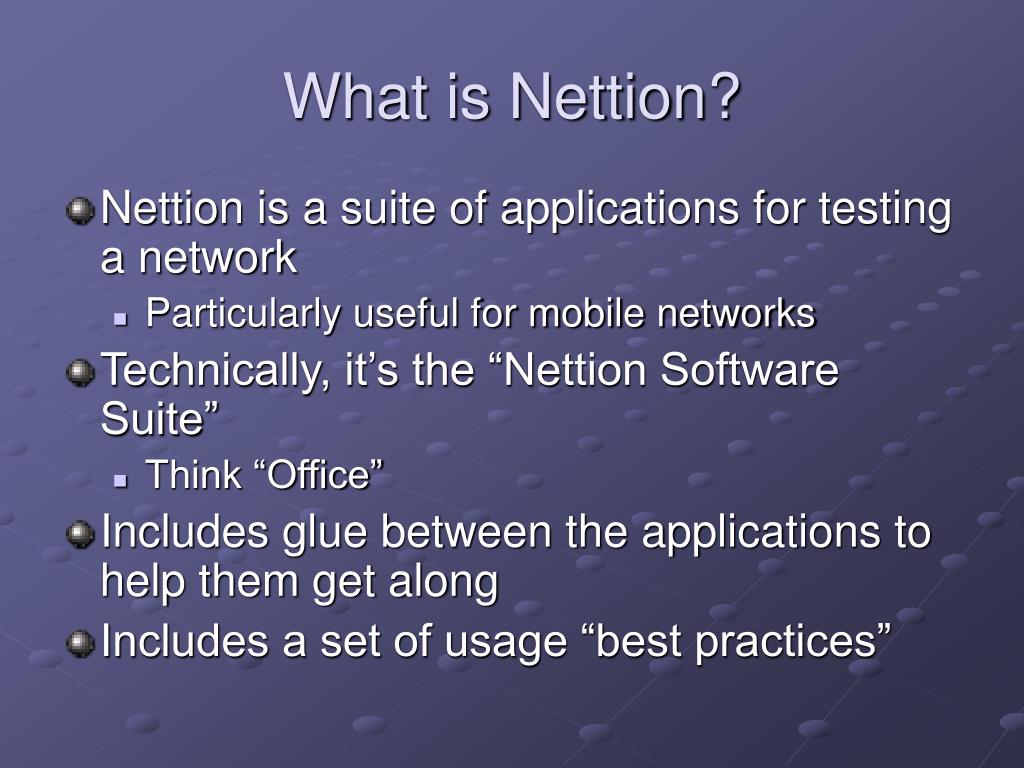 What is Nettion?

Nettion is a suite of applications for testing a network

Particularly useful for mobile networks

Technically, it’s the “Nettion Software Suite”

Think “Office”

Includes glue between the applications to help them get along

Includes a set of usage “best practices”